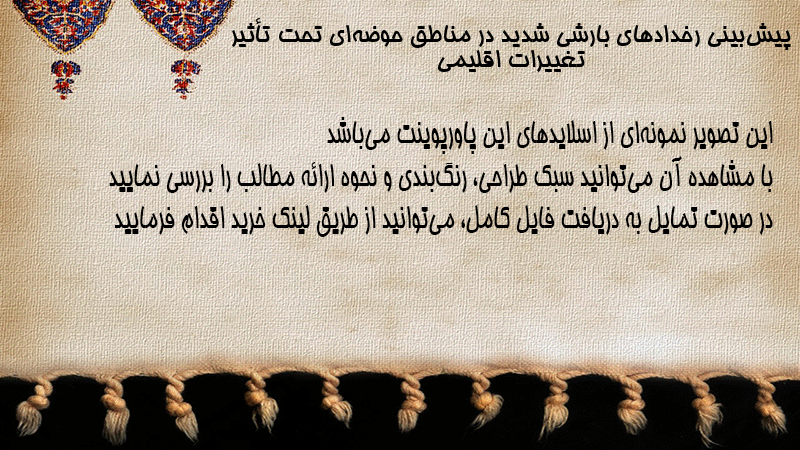 پیش‌بینی رخدادهای بارشی شدید در مناطق حوضه‌ای تحت تأثیر تغییرات اقلیمی

این تصویر نمونه‌ای از اسلایدهای این پاورپوینت می‌باشد
با مشاهده آن می‌توانید سبک طراحی، رنگ‌بندی و نحوه ارائه مطالب را بررسی نمایید
در صورت تمایل به دریافت فایل کامل، می‌توانید از طریق لینک خرید اقدام فرمایید